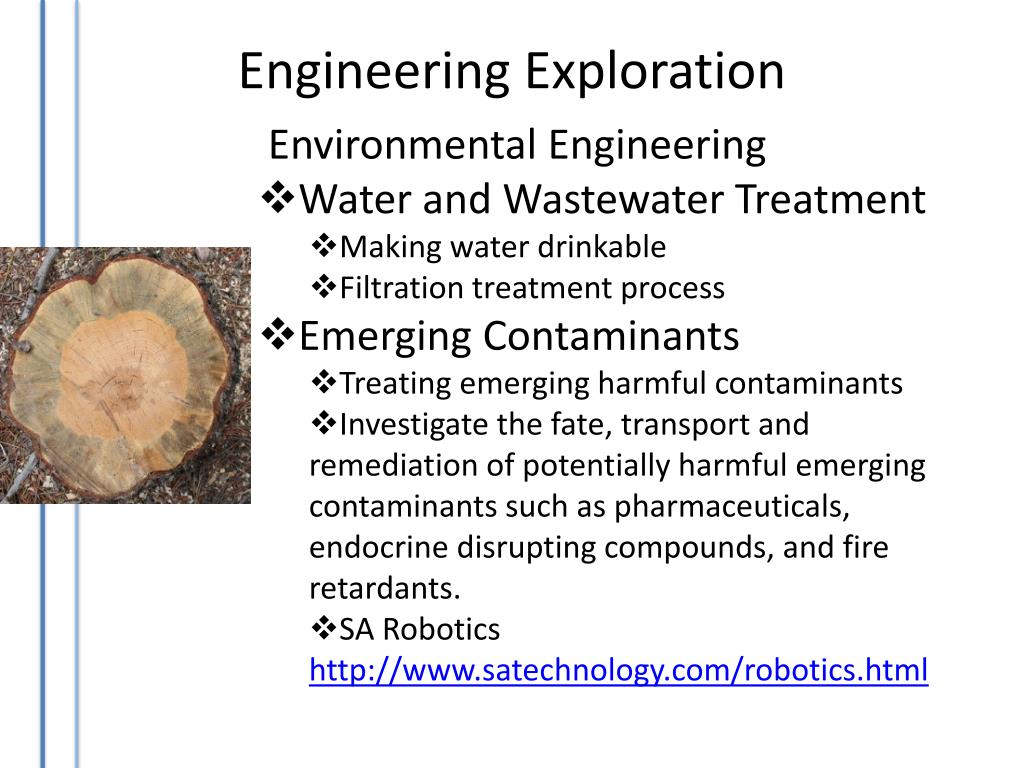 Engineering Exploration

Environmental Engineering

❖Water and Wastewater Treatment

❖Making water drinkable

❖Filtration treatment process

❖Emerging Contaminants

❖Treating emerging harmful contaminants

❖Investigate the fate, transport and remediation of potentially harmful emerging contaminants such as pharmaceuticals, endocrine disrupting compounds, and fire retardants.

❖SA Robotics http://www.satechnology.com/robotics.html